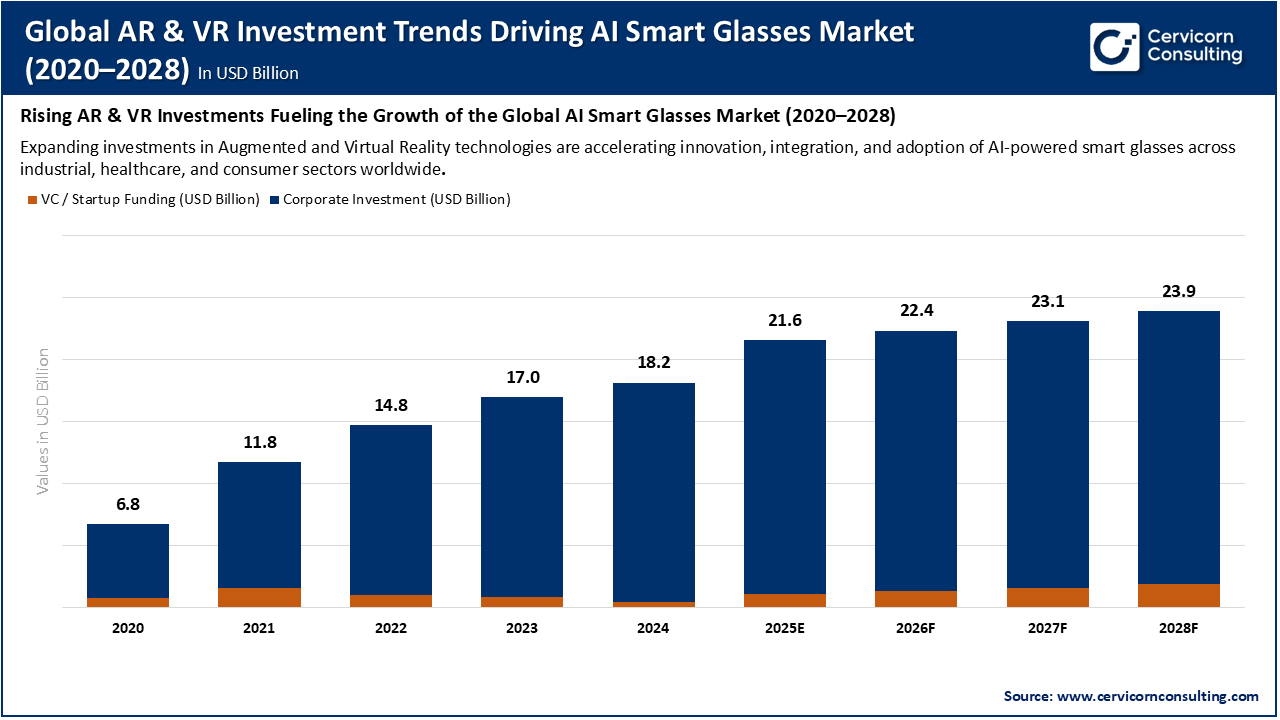 Global AR & VR Investment Trends Driving AI Smart Glasses Market (2020–2028) In USD Billion

Cervicorn Consulting

Rising AR & VR Investments Fueling the Growth of the Global AI Smart Glasses Market (2020–2028)

Expanding investments in Augmented and Virtual Reality technologies are accelerating innovation, integration, and adoption of AI-powered smart glasses across industrial, healthcare, and consumer sectors worldwide.

VC / Startup Funding (USD Billion) Corporate Investment (USD Billion)

Values in USD Billion

6.8
11.8
14.8
17.0
18.2
21.6
22.4
23.1
23.9

2020 2021 2022 2023 2024 2025E 2026F 2027F 2028F

Source: www.cervicornconsulting.com